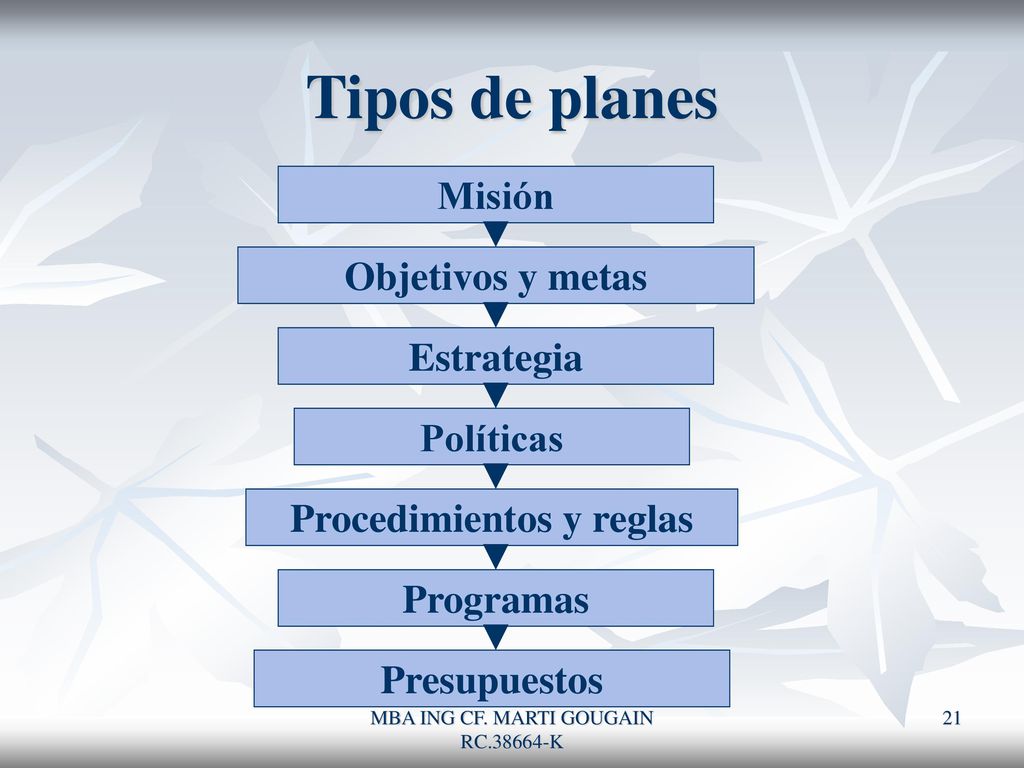 Tipos de planes

Misión

Objetivos y metas

Estrategia

Políticas

Procedimientos y reglas

Programas

Presupuestos

MBA ING CF. MARTI GOUGAIN RC.38664-K

21